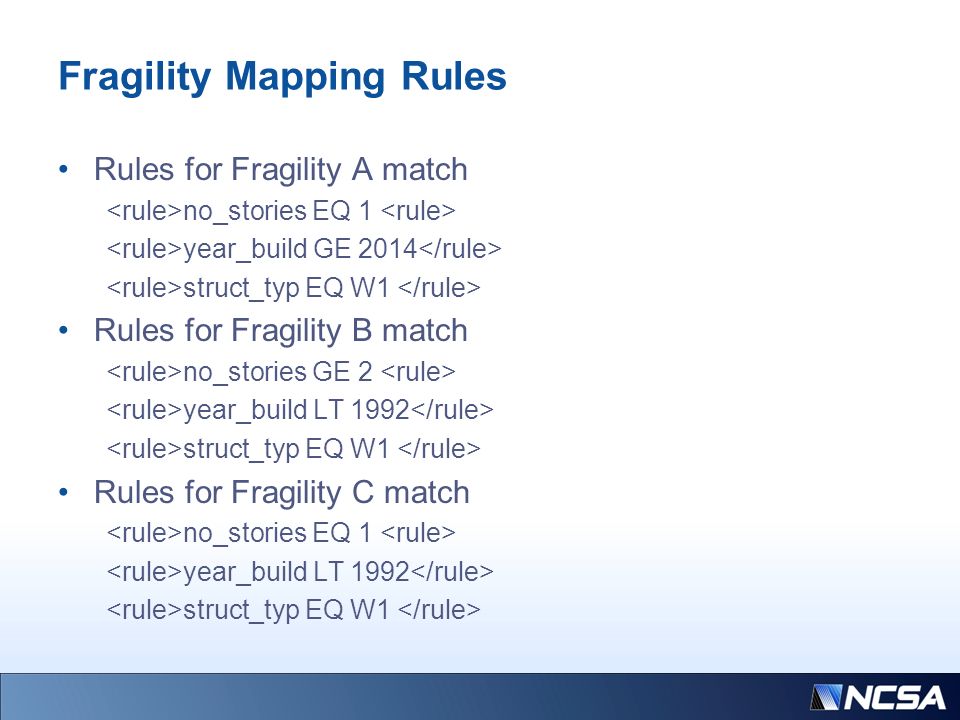 Fragility Mapping Rules

• Rules for Fragility A match
<rule>no_stories EQ 1 <rule>
<rule>year_build GE 2014</rule>
<rule>struct_typ EQ W1 </rule>

• Rules for Fragility B match
<rule>no_stories GE 2 <rule>
<rule>year_build LT 1992</rule>
<rule>struct_typ EQ W1 </rule>

• Rules for Fragility C match
<rule>no_stories EQ 1 <rule>
<rule>year_build LT 1992</rule>
<rule>struct_typ EQ W1 </rule>

NCSA